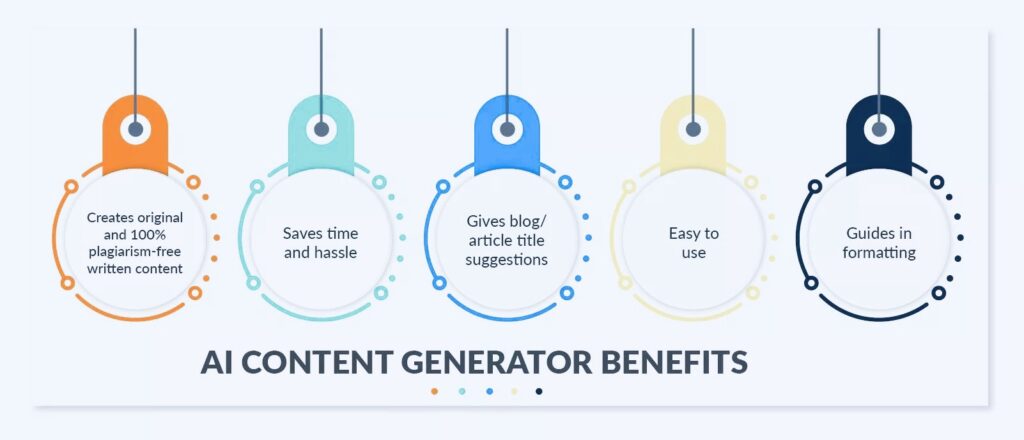 Creates original and 100% plagiarism-free written content

Saves time and hassle

Gives blog/ article title suggestions

Easy to use

Guides in formatting

AI CONTENT GENERATOR BENEFITS